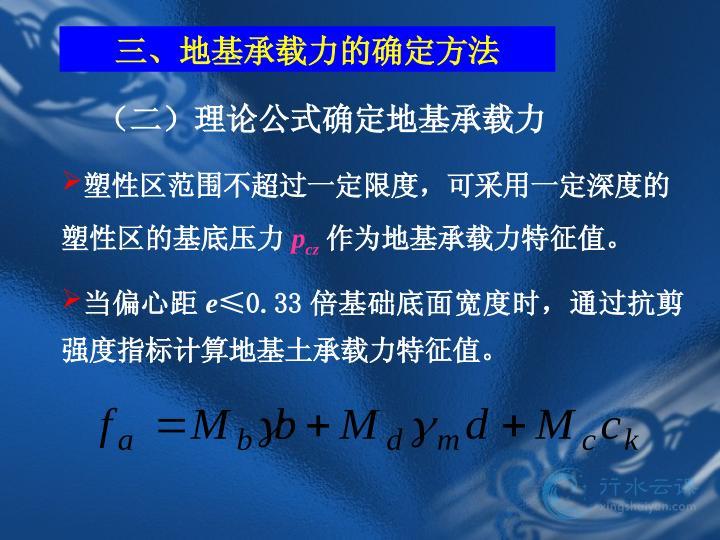 三、地基承载力的确定方法

（二）理论公式确定地基承载力

➤塑性区范围不超过一定限度，可采用一定深度的塑性区的基底压力 $p_{cz}$ 作为地基承载力特征值。

➤当偏心距 $e$≤0.33 倍基础底面宽度时，通过抗剪强度指标计算地基土承载力特征值。

$f_a = M_b \gamma b + M_d \gamma_m d + M_c c_k$

行水云课
xingshuiyun.com